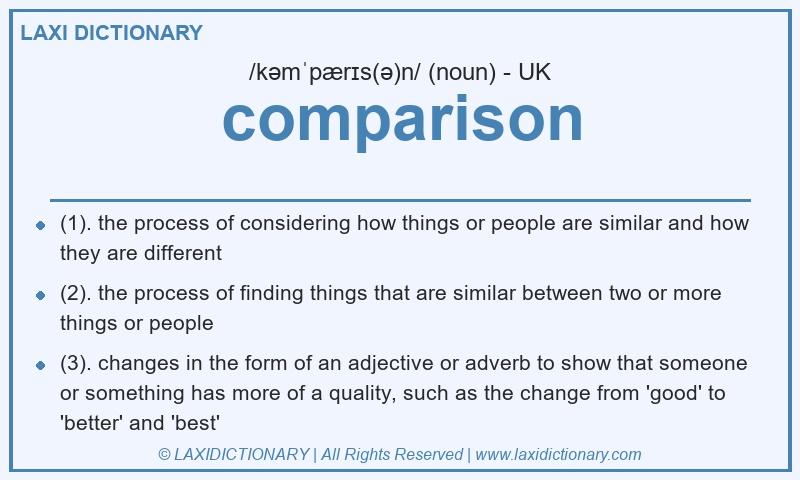 LAXI DICTIONARY

/kəmˈpærɪs(ə)n/ (noun) - UK

comparison

- (1). the process of considering how things or people are similar and how they are different
- (2). the process of finding things that are similar between two or more things or people
- (3). changes in the form of an adjective or adverb to show that someone or something has more of a quality, such as the change from 'good' to 'better' and 'best'

© LAXIDICTIONARY | All Rights Reserved | www.laxidictionary.com